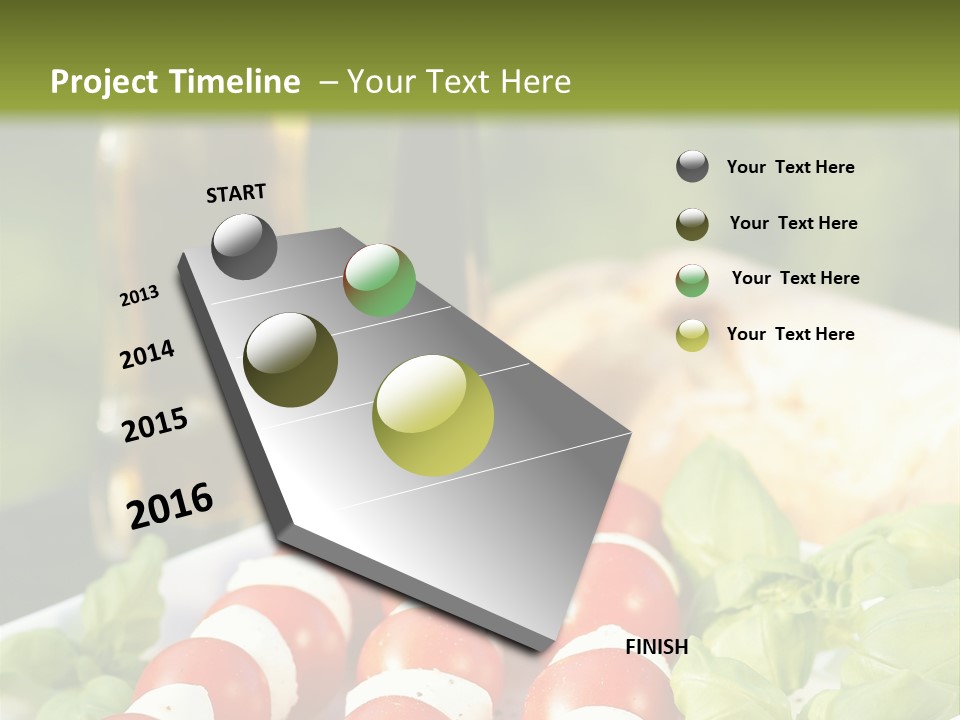 Project Timeline – Your Text Here

START

2013

2014

2015

2016

FINISH

Your Text Here

Your Text Here

Your Text Here

Your Text Here